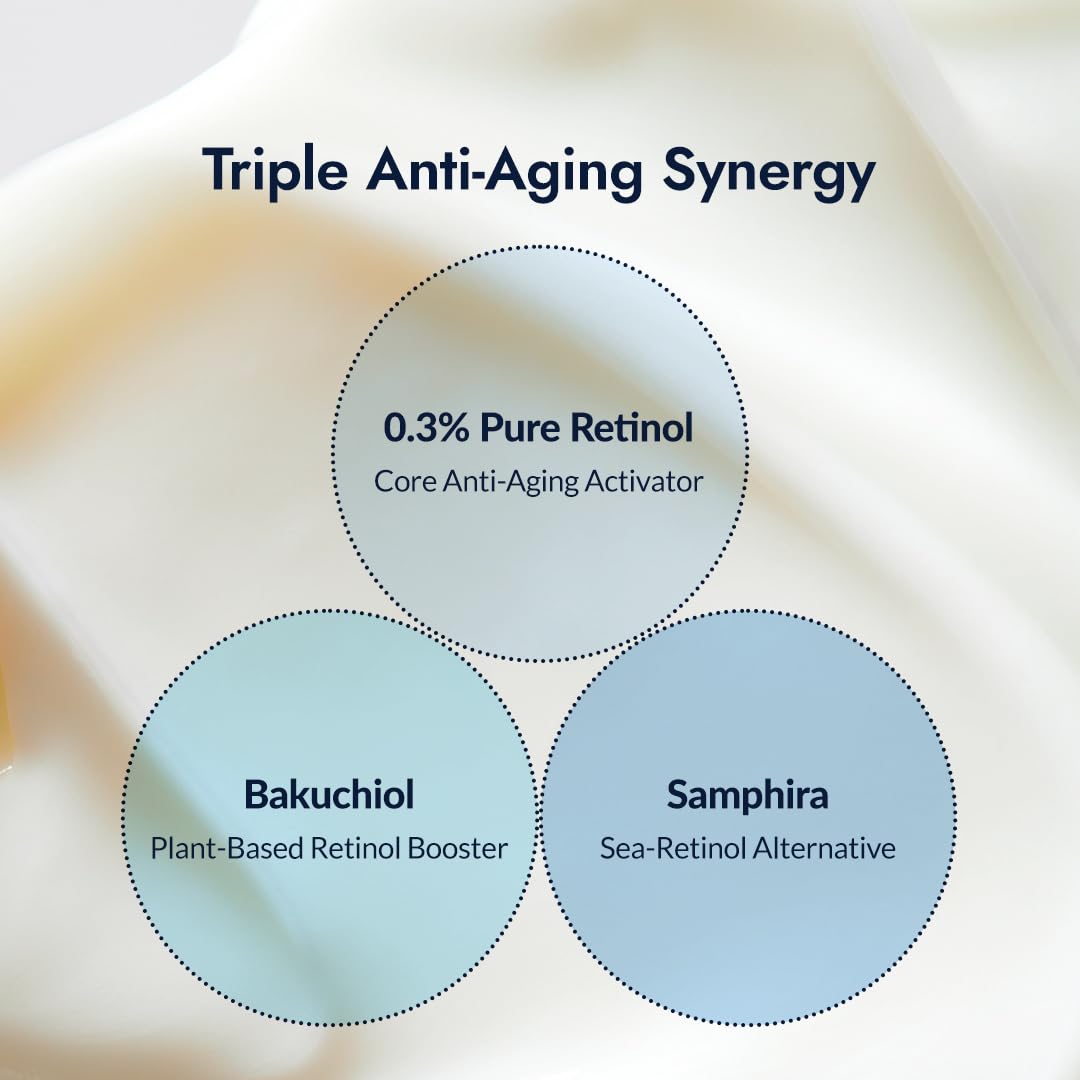 Triple Anti-Aging Synergy

0.3% Pure Retinol
Core Anti-Aging Activator

Bakuchiol
Plant-Based Retinol Booster

Samphira
Sea-Retinol Alternative